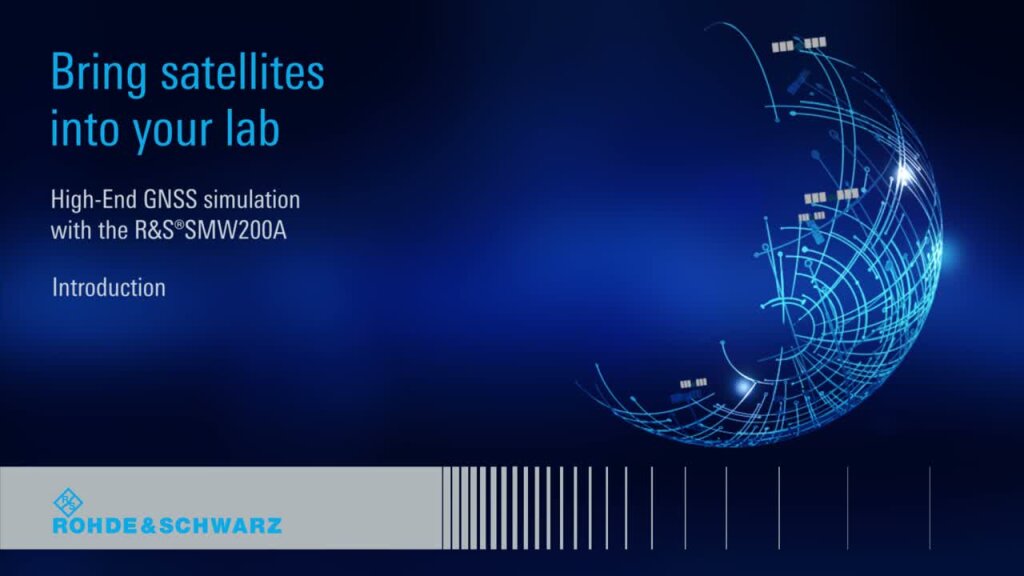 Bring satellites into your lab

High-End GNSS simulation with the R&S®SMW200A

Introduction

R&S
ROHDE&SCHWARZ